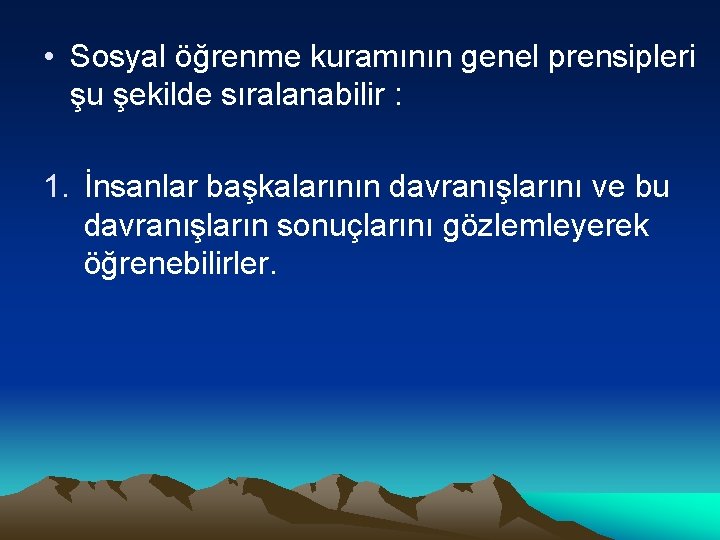 • Sosyal öğrenme kuramının genel prensipleri şu şekilde sıralanabilir :

1. İnsanlar başkalarının davranışlarını ve bu davranışların sonuçlarını gözlemleyerek öğrenebilirler.